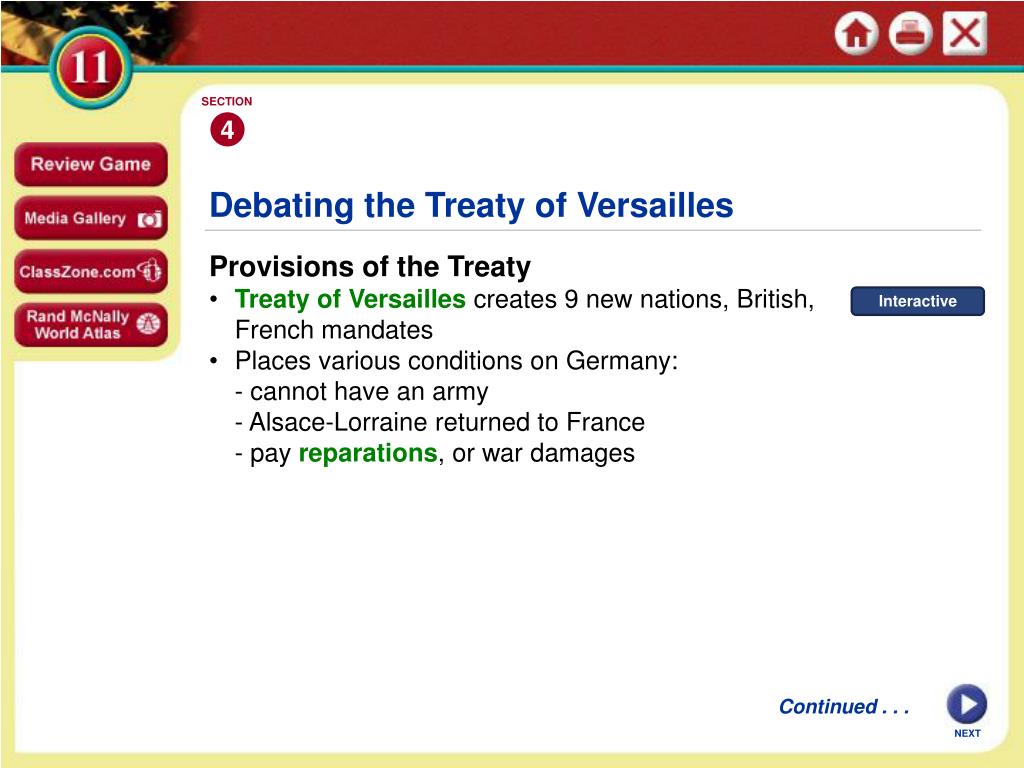 11

Review Game

Media Gallery

ClassZone.com

Rand McNally World Atlas

SECTION
4

Debating the Treaty of Versailles

Provisions of the Treaty

• Treaty of Versailles creates 9 new nations, British, French mandates

Interactive

• Places various conditions on Germany:
- cannot have an army
- Alsace-Lorraine returned to France
- pay reparations, or war damages

Continued . . .

NEXT